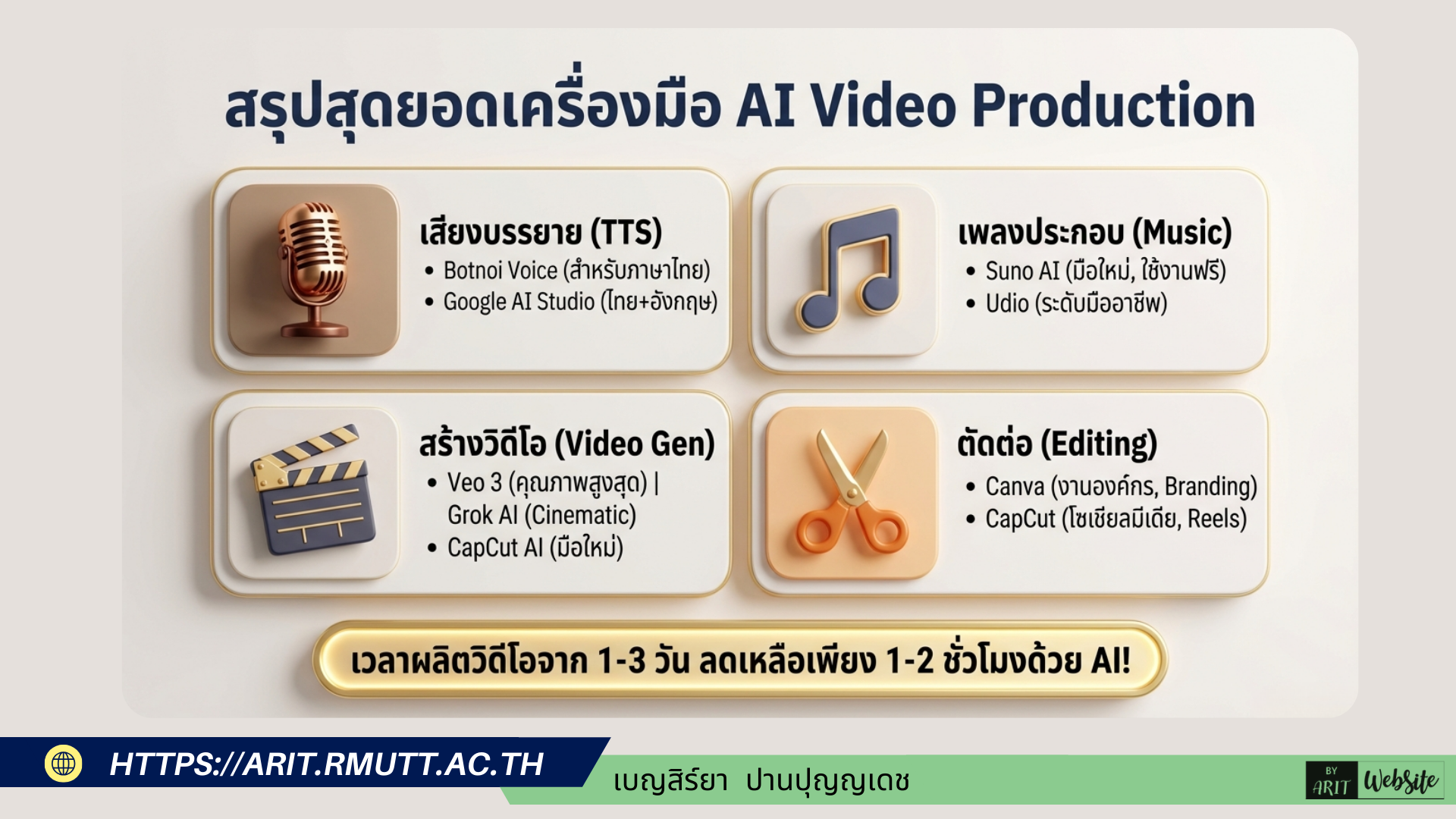 สรุปสุดยอดเครื่องมือ AI Video Production

เสียงบรรยาย (TTS)
• Botnoi Voice (สำหรับภาษาไทย)
• Google AI Studio (ไทย+อังกฤษ)

เพลงประกอบ (Music)
• Suno AI (มือใหม่, ใช้งานฟรี)
• Udio (ระดับมืออาชีพ)

สร้างวิดีโอ (Video Gen)
• Veo 3 (คุณภาพสูงสุด) | Grok AI (Cinematic)
• CapCut AI (มือใหม่)

ตัดต่อ (Editing)
• Canva (งานองค์กร, Branding)
• CapCut (โซเชียลมีเดีย, Reels)

เวลาผลิตวิดีโอจาก 1-3 วัน ลดเหลือเพียง 1-2 ชั่วโมงด้วย AI!

HTTPS://ARIT.RMUTT.AC.TH

เบญสิร์ยา ปานปุญญเดช

BY ARIT WebSite